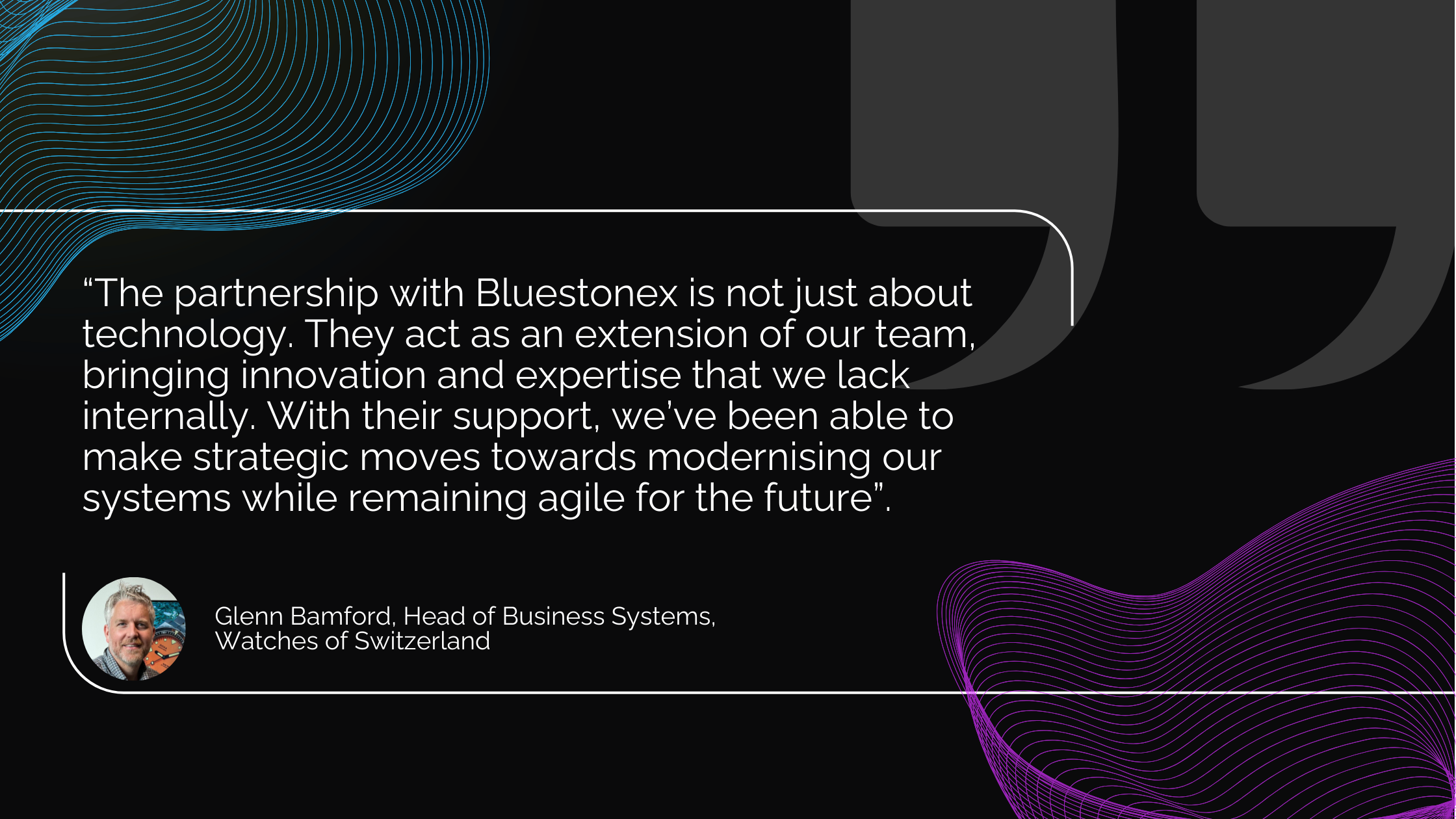 “The partnership with Bluestonex is not just about technology. They act as an extension of our team, bringing innovation and expertise that we lack internally. With their support, we’ve been able to make strategic moves towards modernising our systems while remaining agile for the future”.

Glenn Bamford, Head of Business Systems, Watches of Switzerland